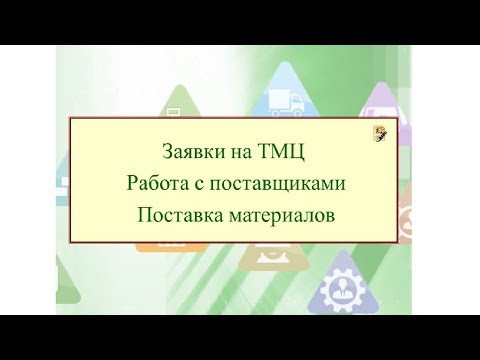 Заявки на ТМЦ
Работа с поставщиками
Поставка материалов